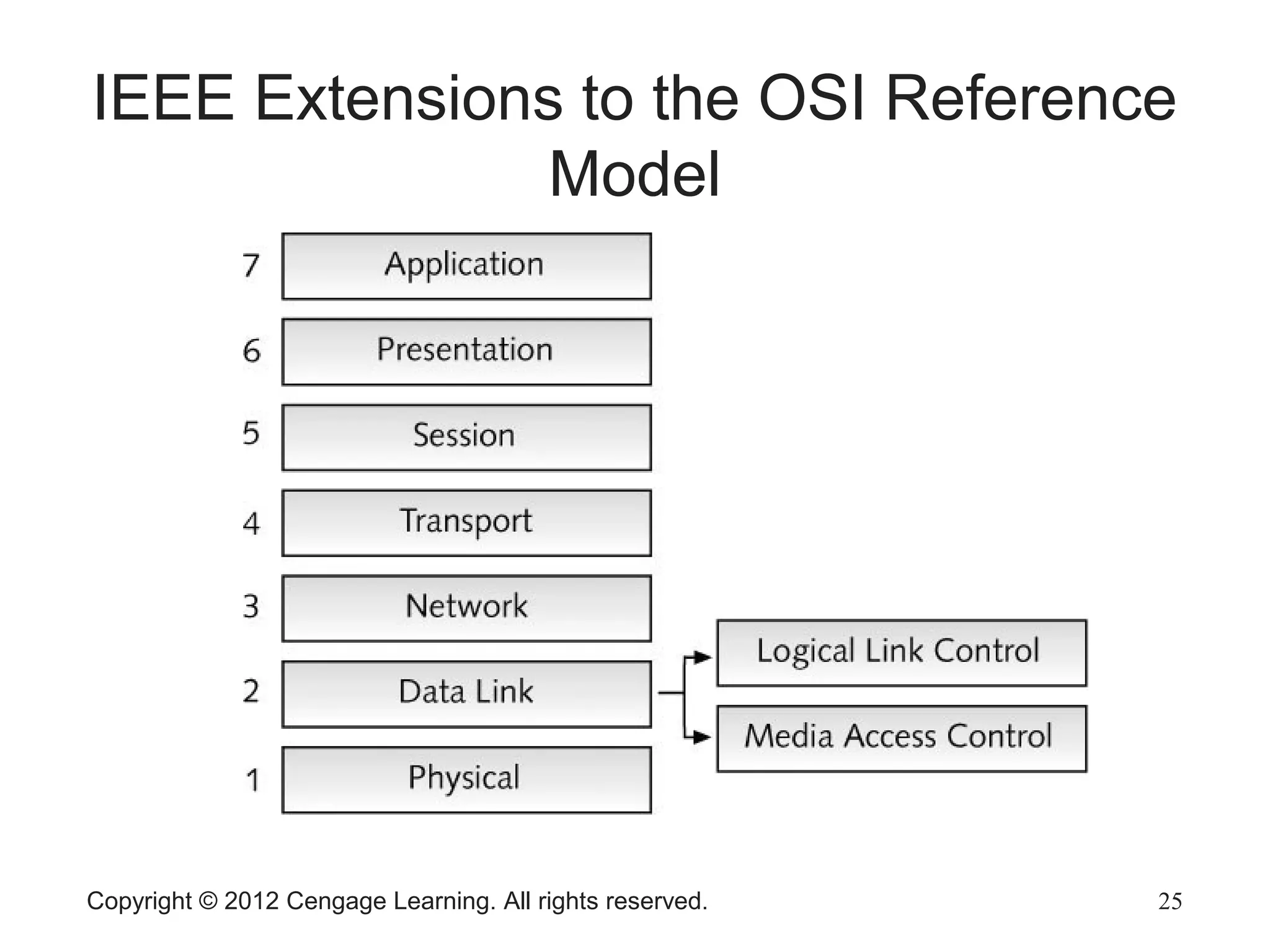 IEEE Extensions to the OSI Reference Model

7 Application
6 Presentation
5 Session
4 Transport
3 Network
2 Data Link
1 Physical

Logical Link Control
Media Access Control

Copyright © 2012 Cengage Learning. All rights reserved.

25